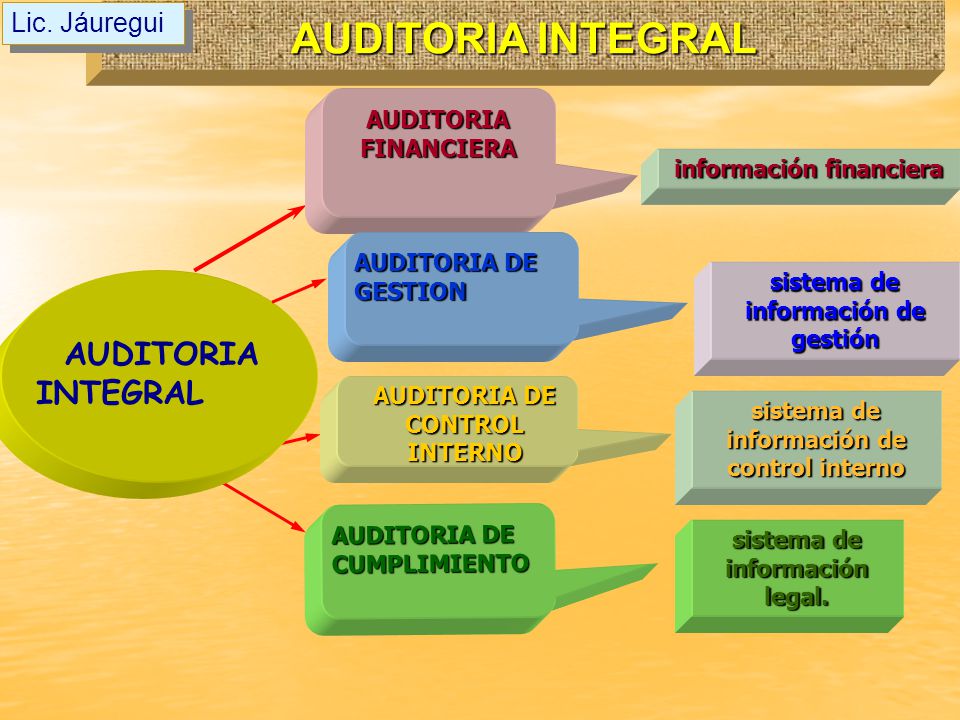 Lic. Jáuregui

AUDITORIA INTEGRAL

AUDITORIA INTEGRAL

AUDITORIA FINANCIERA

información financiera

AUDITORIA DE GESTION

sistema de información de gestión

AUDITORIA DE CONTROL INTERNO

sistema de información de control interno

AUDITORIA DE CUMPLIMIENTO

sistema de información legal.